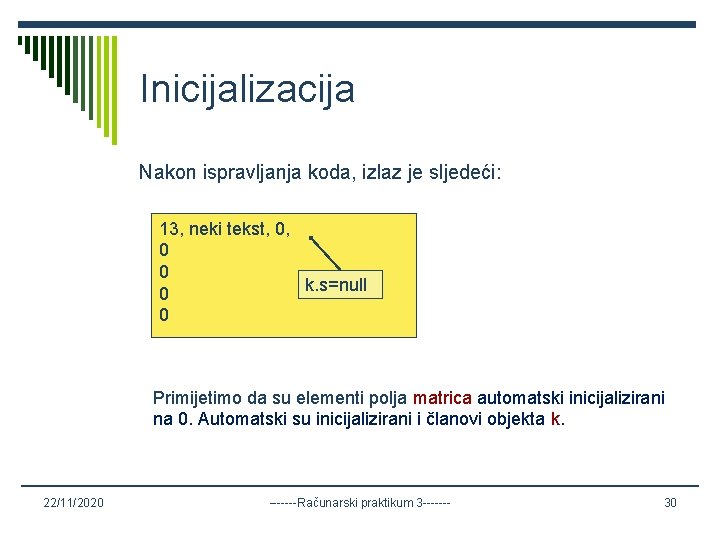 Inicijalizacija

Nakon ispravljanja koda, izlaz je sljedeći:

13, neki tekst, 0,
0
0
0
0

k.s=null

Primijetimo da su elementi polja matrica automatski inicijalizirani na 0. Automatski su inicijalizirani i članovi objekta k.

22/11/2020

------Računarski praktikum 3-------

30